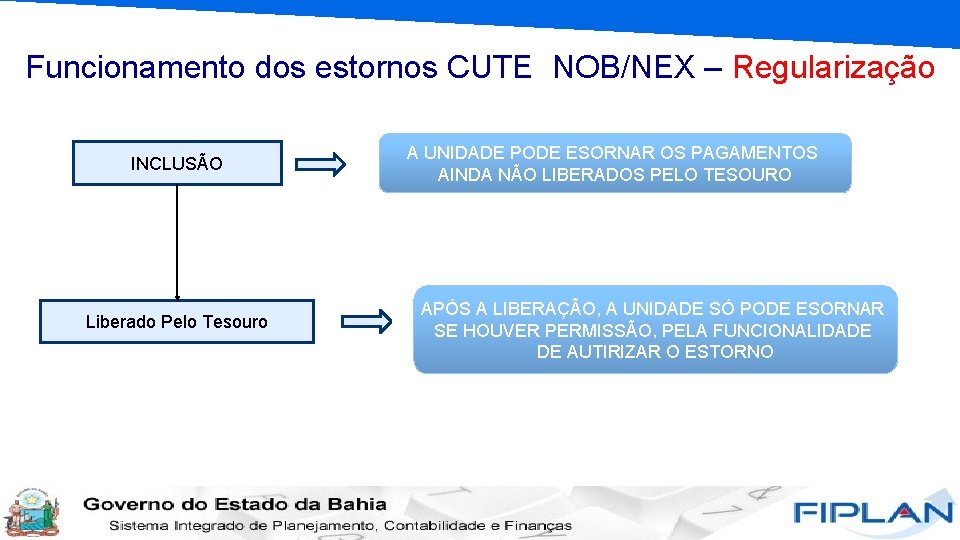 Funcionamento dos estornos CUTE NOB/NEX – Regularização

INCLUSÃO

A UNIDADE PODE ESORNAR OS PAGAMENTOS AINDA NÃO LIBERADOS PELO TESOURO

Liberado Pelo Tesouro

APÓS A LIBERAÇÃO, A UNIDADE SÓ PODE ESORNAR SE HOUVER PERMISSÃO, PELA FUNCIONALIDADE DE AUTIRIZAR O ESTORNO

Governo do Estado da Bahia
Sistema Integrado de Planejamento, Contabilidade e Finanças

FIPLAN